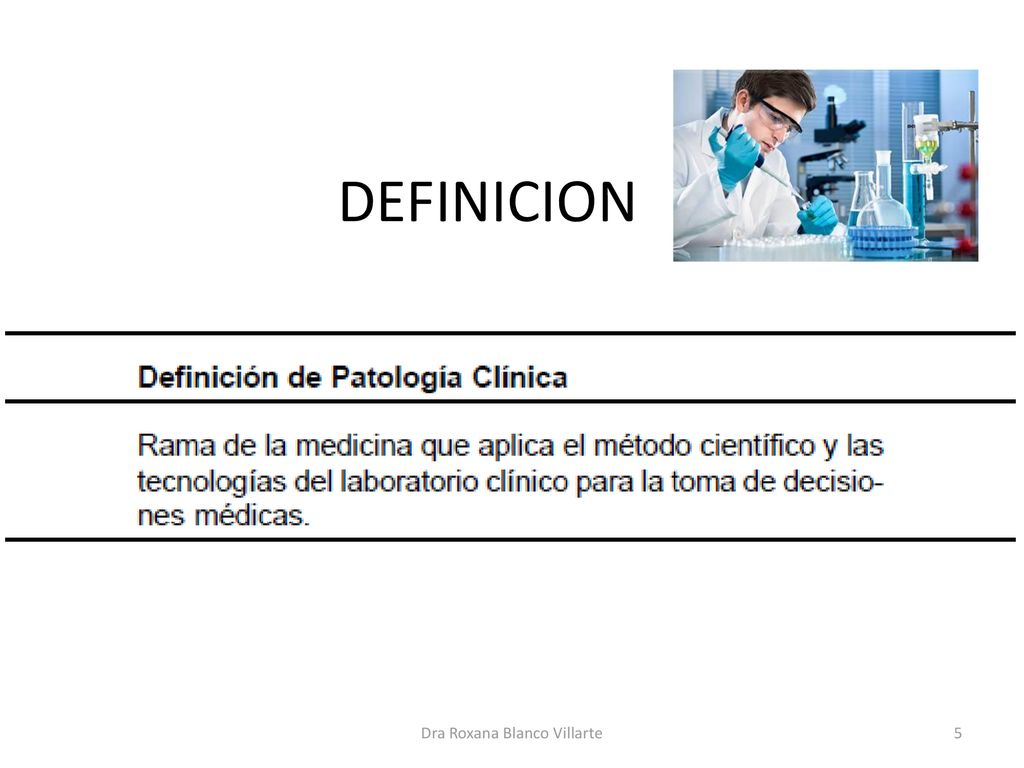 DEFINICION

Definición de Patología Clínica

Rama de la medicina que aplica el método científico y las tecnologías del laboratorio clínico para la toma de decisiones médicas.

Dra Roxana Blanco Villarte

5